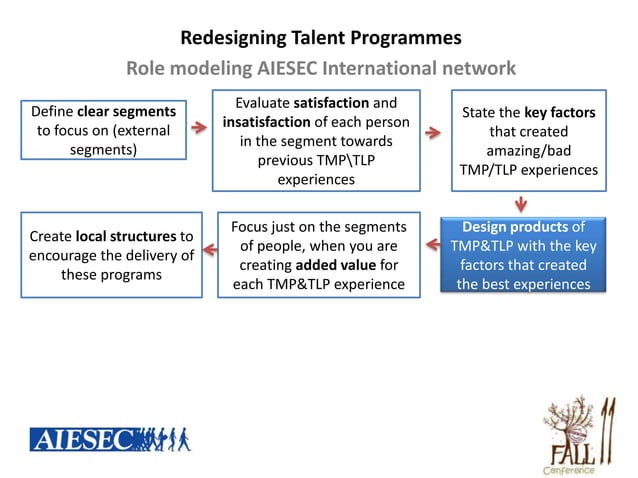 Redesigning Talent Programmes

Role modeling AIESEC International network

Define clear segments to focus on (external segments)

Evaluate satisfaction and insatisfaction of each person in the segment towards previous TMP\TLP experiences

State the key factors that created amazing/bad TMP/TLP experiences

Design products of TMP&TLP with the key factors that created the best experiences

Focus just on the segments of people, when you are creating added value for each TMP&TLP experience

Create local structures to encourage the delivery of these programs

AIESEC

FALL 11 Conference